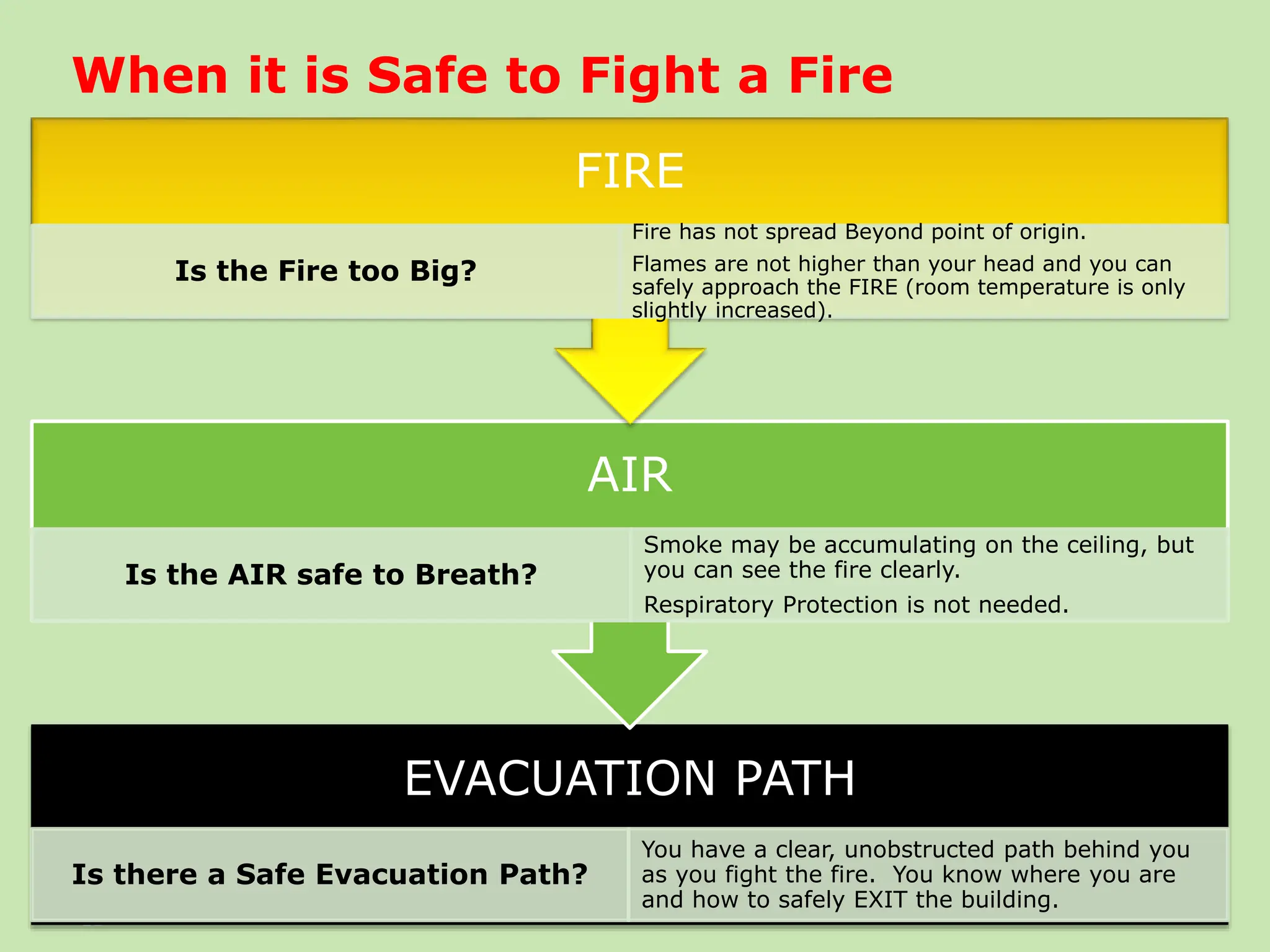 When it is Safe to Fight a Fire

FIRE

Is the Fire too Big?

Fire has not spread Beyond point of origin.

Flames are not higher than your head and you can safely approach the FIRE (room temperature is only slightly increased).

AIR

Is the AIR safe to Breath?

Smoke may be accumulating on the ceiling, but you can see the fire clearly.

Respiratory Protection is not needed.

EVACUATION PATH

Is there a Safe Evacuation Path?

You have a clear, unobstructed path behind you as you fight the fire. You know where you are and how to safely EXIT the building.